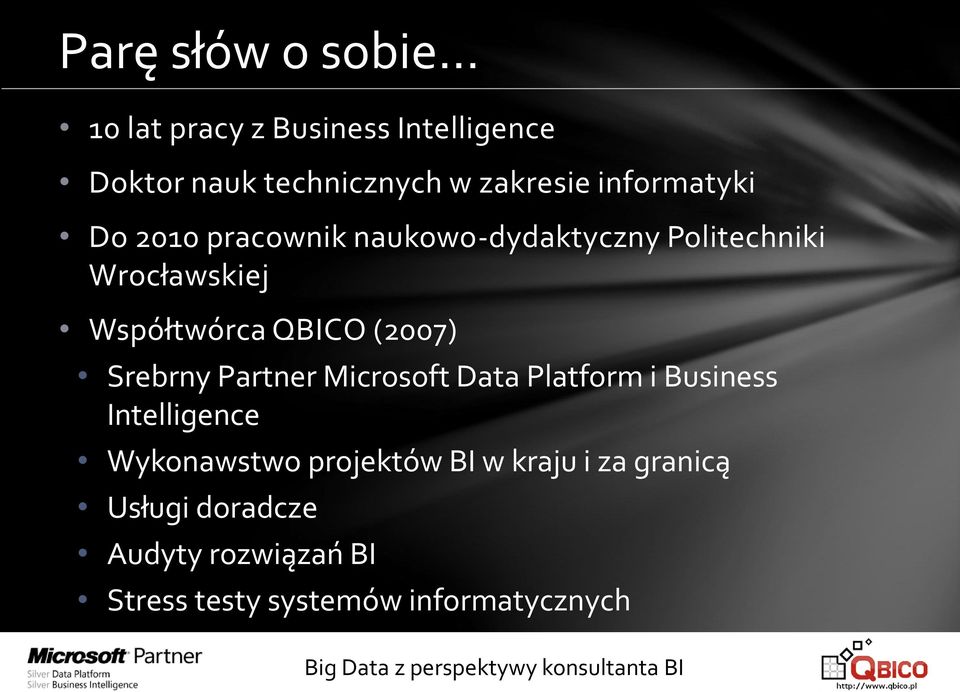 Parę słów o sobie…

• 10 lat pracy z Business Intelligence
• Doktor nauk technicznych w zakresie informatyki
• Do 2010 pracownik naukowo-dydaktyczny Politechniki Wrocławskiej
• Współtwórca QBICO (2007)
  • Srebrny Partner Microsoft Data Platform i Business Intelligence
  • Wykonawstwo projektów BI w kraju i za granicą
  • Usługi doradcze
  • Audyty rozwiązań BI
  • Stress testy systemów informatycznych

Microsoft Partner
Silver Data Platform
Silver Business Intelligence

Big Data z perspektywy konsultanta BI

QBICO
http://www.qbico.pl